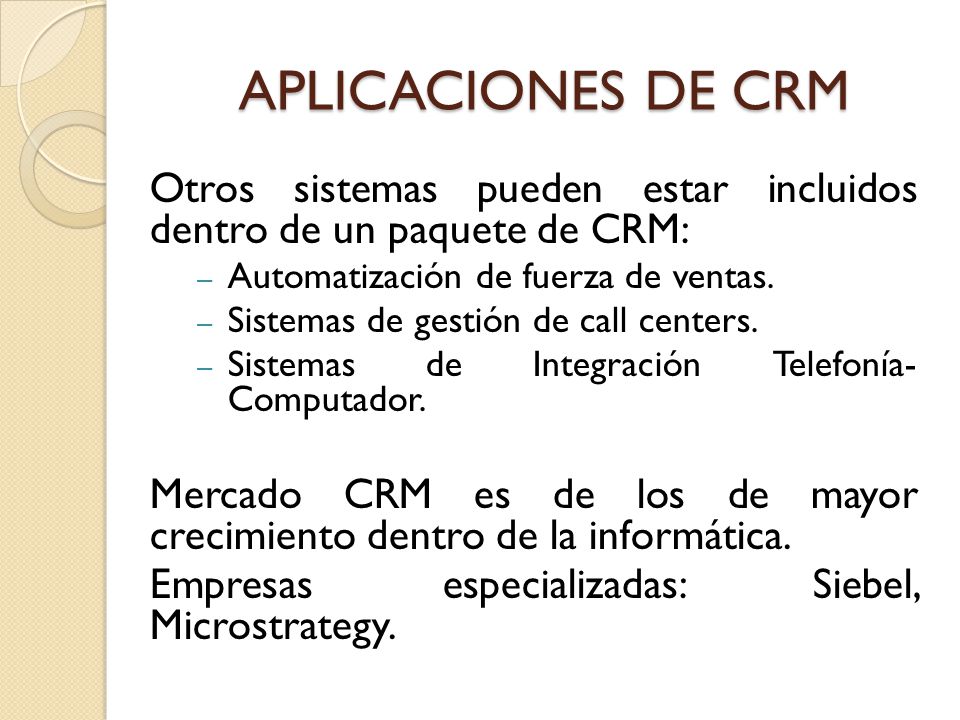 APLICACIONES DE CRM

Otros sistemas pueden estar incluidos dentro de un paquete de CRM:

– Automatización de fuerza de ventas.
– Sistemas de gestión de call centers.
– Sistemas de Integración Telefonía-Computador.

Mercado CRM es de los de mayor crecimiento dentro de la informática.

Empresas especializadas: Siebel, Microstrategy.